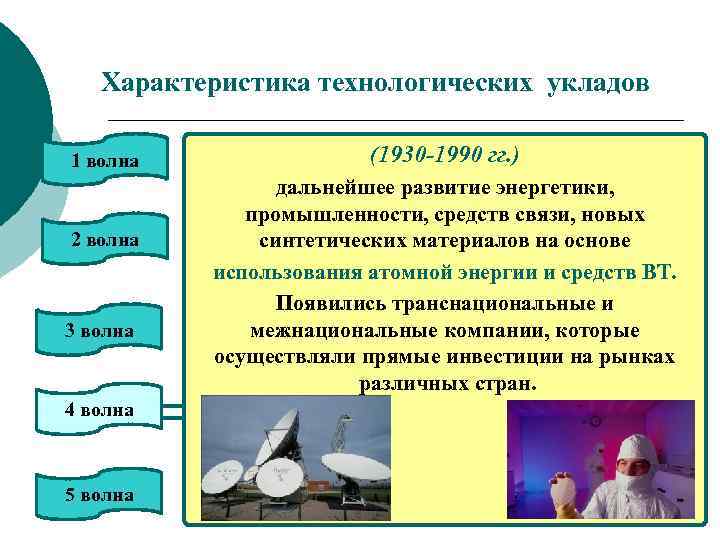 Характеристика технологических укладов

1 волна

2 волна

3 волна

4 волна

5 волна

(1930-1990 гг.)

дальнейшее развитие энергетики, промышленности, средств связи, новых синтетических материалов на основе использования атомной энергии и средств ВТ.

Появились транснациональные и межнациональные компании, которые осуществляли прямые инвестиции на рынках различных стран.